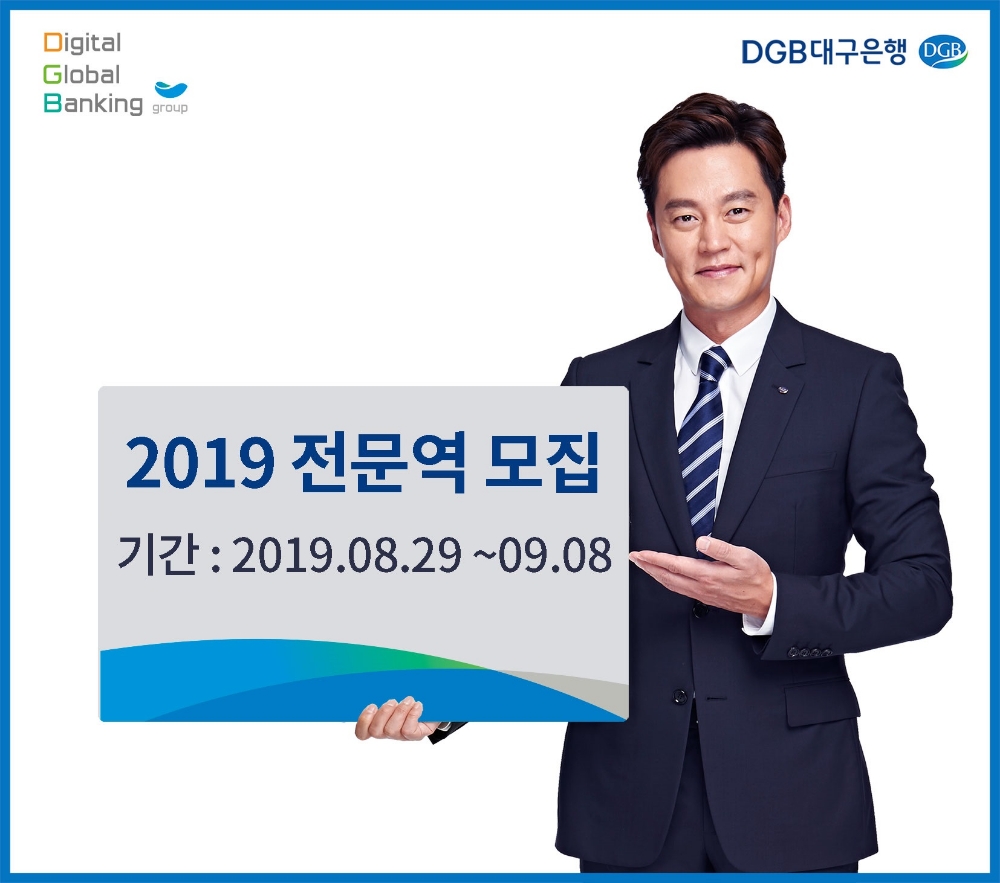 Digital
Global
Banking group

DGB대구은행 DGB

2019 전문역 모집

기간 : 2019.08.29 ~09.08